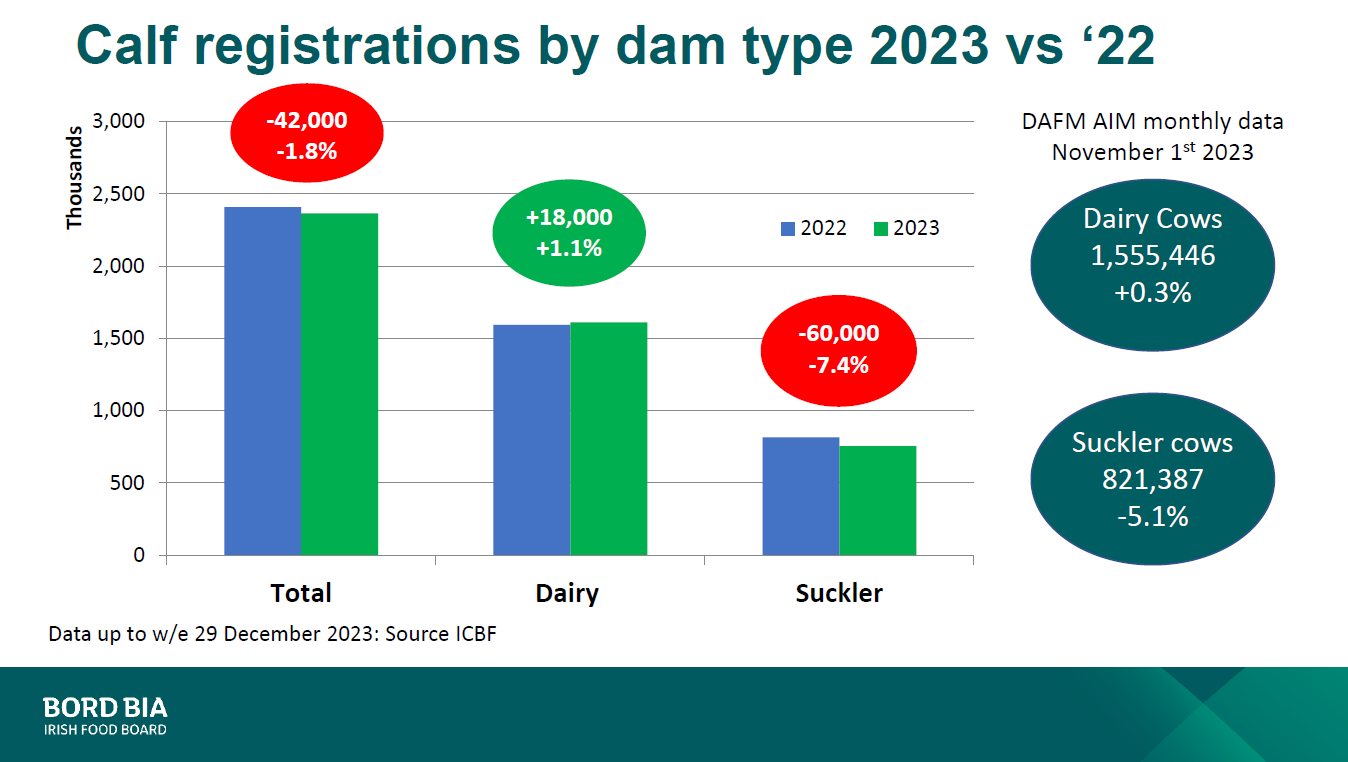 Calf registrations by dam type 2023 vs ‘22

Thousands

3,000
2,500
2,000
1,500
1,000
500
0

-42,000
-1.8%

+18,000
+1.1%

-60,000
-7.4%

2022 2023

Total
Dairy
Suckler

DAFM AIM monthly data
November 1$^{st}$ 2023

Dairy Cows
1,555,446
+0.3%

Suckler cows
821,387
-5.1%

Data up to w/e 29 December 2023: Source ICBF

BORD BIA
IRISH FOOD BOARD